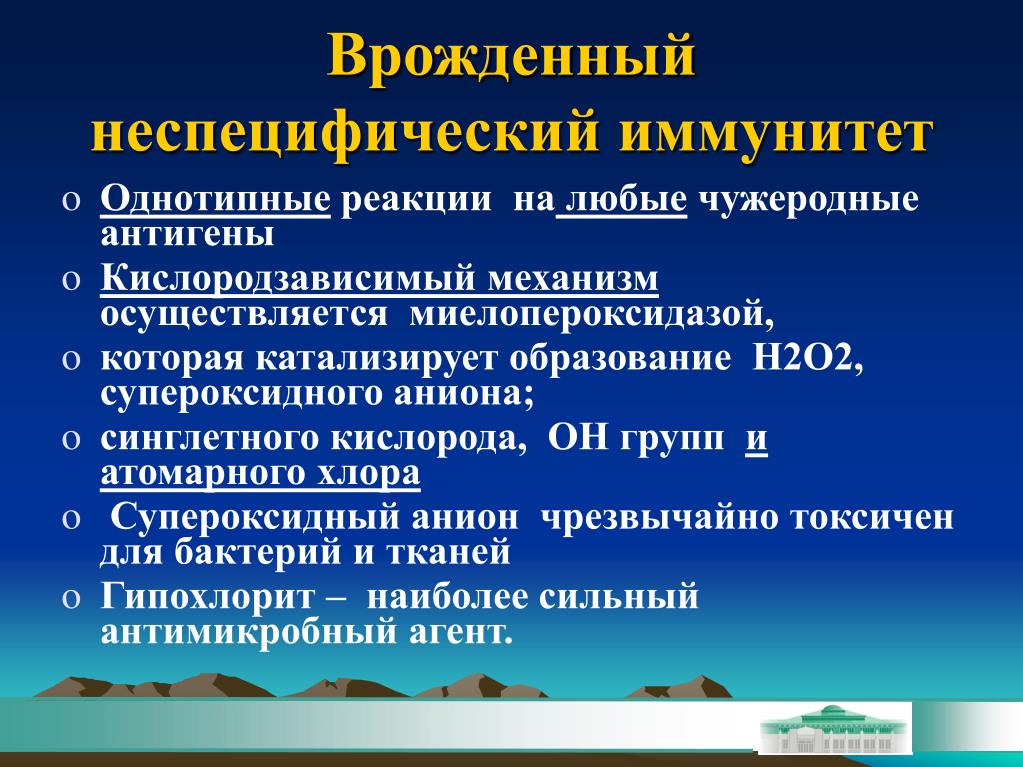 Врожденный неспецифический иммунитет

o Однотипные реакции на любые чужеродные антигены
o Кислородзависимый механизм осуществляется миелопероксидазой,
o которая катализирует образование H2O2, супероксидного аниона;
o синглетного кислорода, OH групп и атомарного хлора
o Супероксидный анион чрезвычайно токсичен для бактерий и тканей
o Гипохлорит – наиболее сильный антимикробный агент.